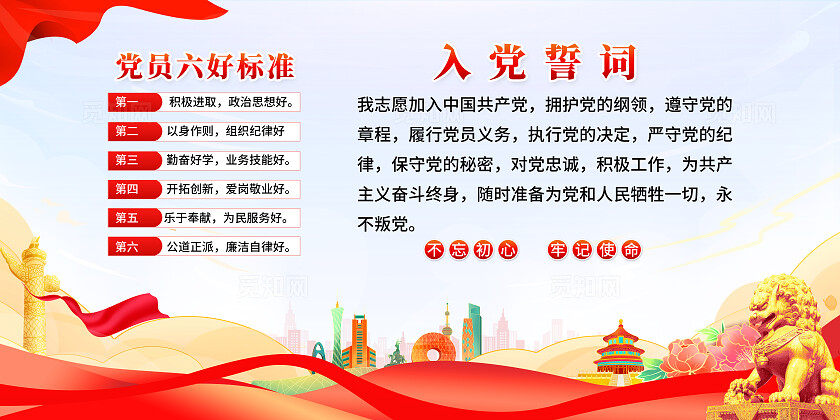 党员六好标准

第一　积极进取，政治思想好。

第二　以身作则，组织纪律好

第三　勤奋好学，业务技能好。

第四　开拓创新，爱岗敬业好。

第五　乐于奉献，为民服务好。

第六　公道正派，廉洁自律好。

入党誓词

我志愿加入中国共产党，拥护党的纲领，遵守党的章程，履行党员义务，执行党的决定，严守党的纪律，保守党的秘密，对党忠诚，积极工作，为共产主义奋斗终身，随时准备为党和人民牺牲一切，永不叛党。

不忘初心　牢记使命

觅知网